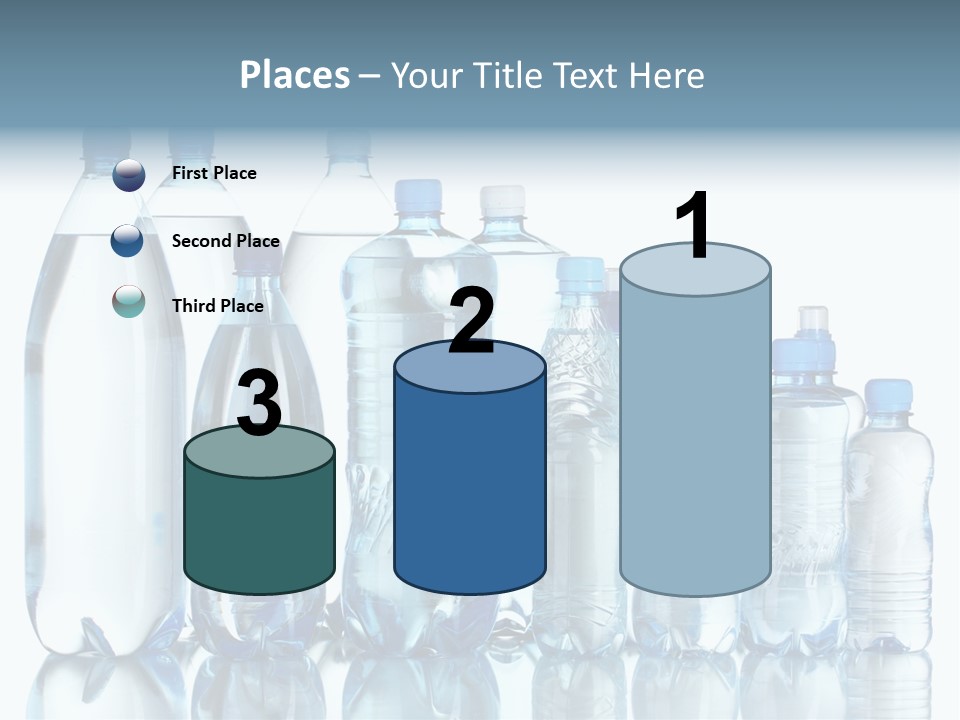 Places – Your Title Text Here

First Place

Second Place

Third Place

3

2

1